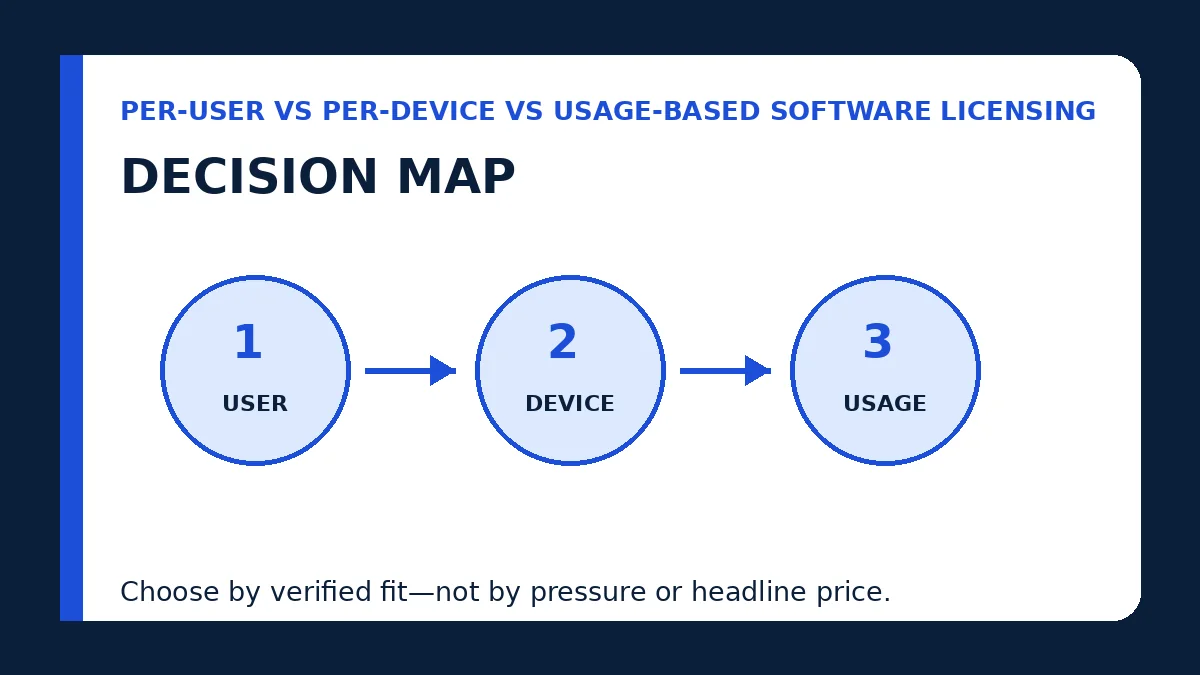 PER-USER VS PER-DEVICE VS USAGE-BASED SOFTWARE LICENSING

DECISION MAP

1
USER

2
DEVICE

3
USAGE

Choose by verified fit—not by pressure or headline price.